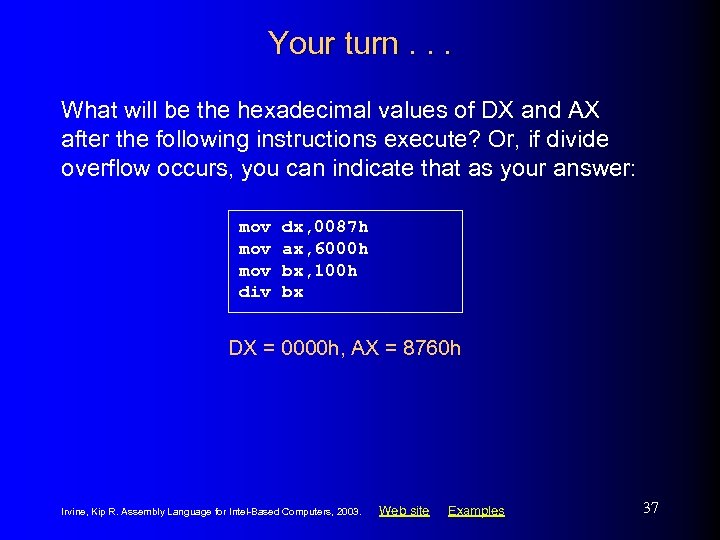 Your turn . . .

What will be the hexadecimal values of DX and AX after the following instructions execute? Or, if divide overflow occurs, you can indicate that as your answer:

mov dx,0087h
mov ax,6000h
mov bx,100h
div bx

DX = 0000h, AX = 8760h

Irvine, Kip R. Assembly Language for Intel-Based Computers, 2003. Web site Examples

37